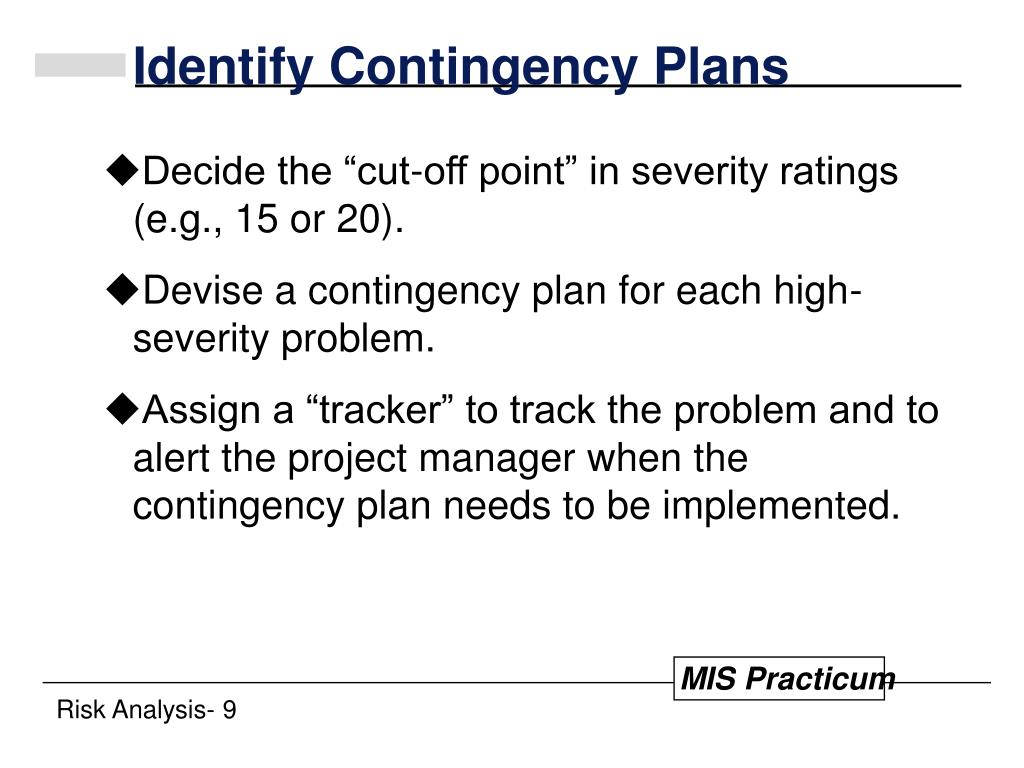 Identify Contingency Plans

◆Decide the “cut-off point” in severity ratings (e.g., 15 or 20).

◆Devise a contingency plan for each high-severity problem.

◆Assign a “tracker” to track the problem and to alert the project manager when the contingency plan needs to be implemented.

MIS Practicum

Risk Analysis- 9